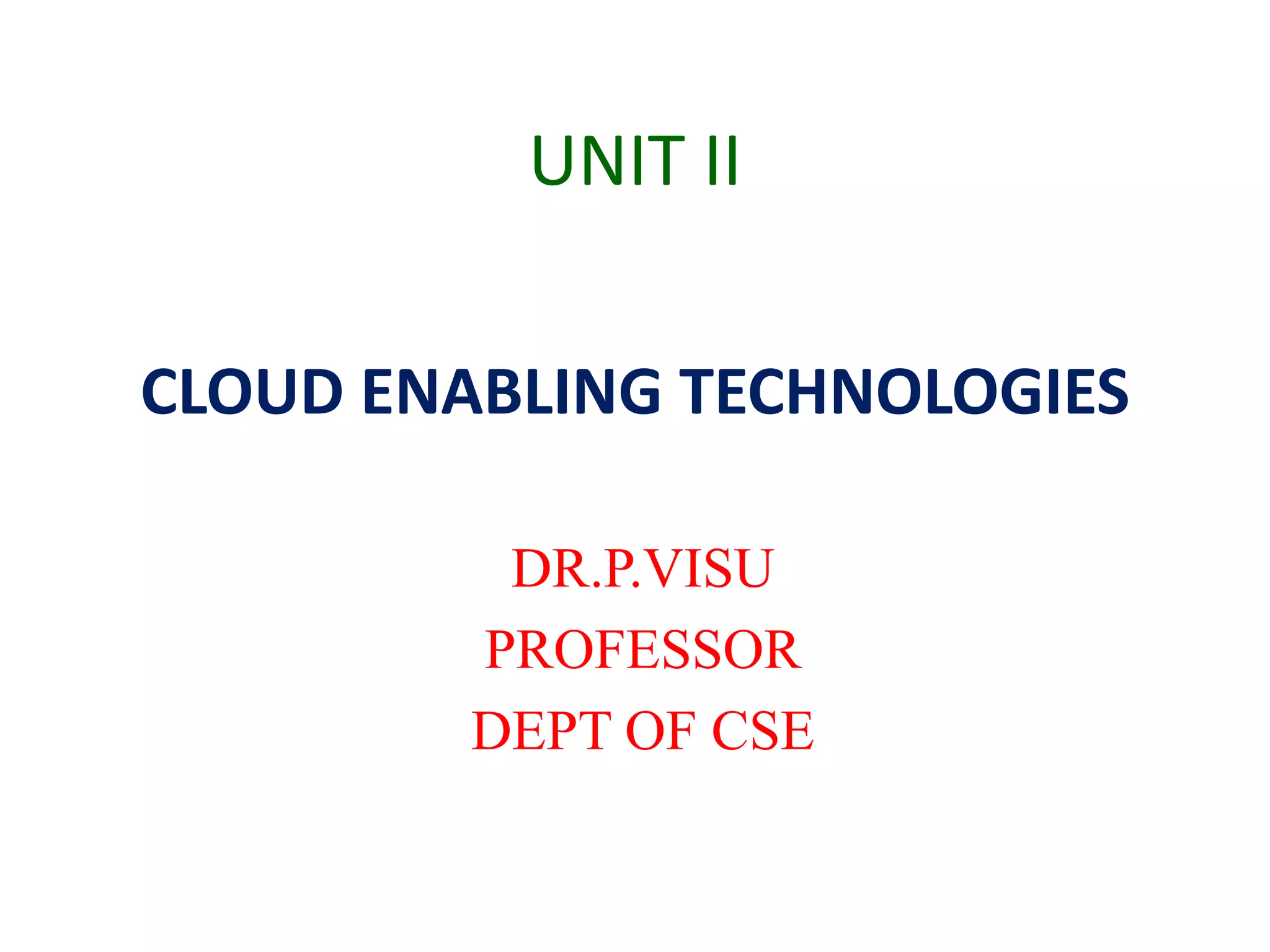 UNIT II

CLOUD ENABLING TECHNOLOGIES

DR.P.VISU
PROFESSOR
DEPT OF CSE